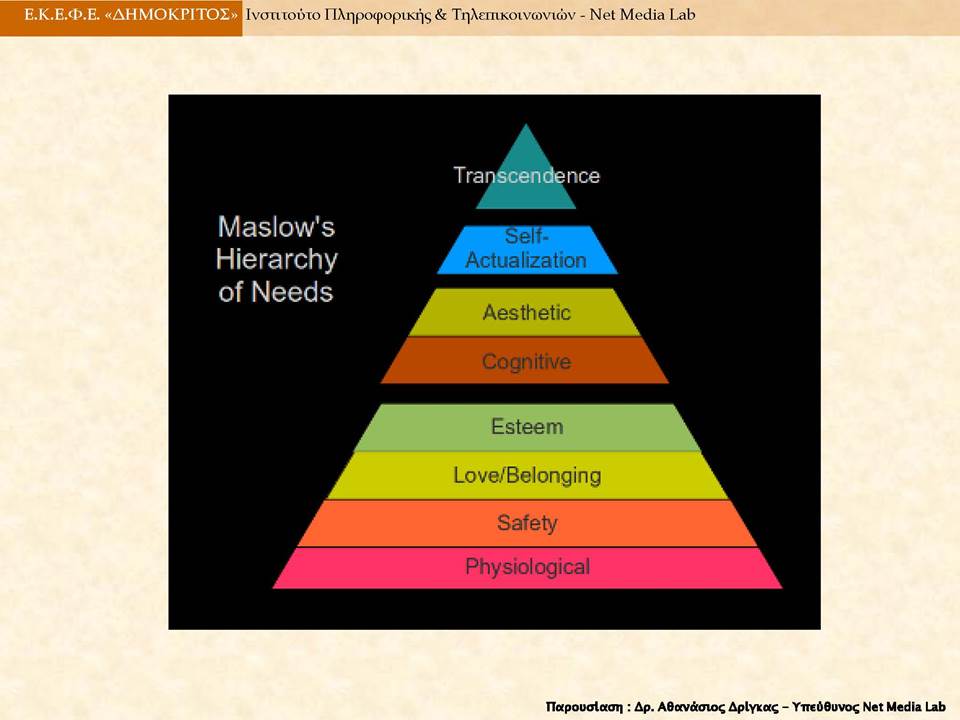 Ε.Κ.Ε.Φ.Ε. «ΔΗΜΟΚΡΙΤΟΣ» Ινστιτούτο Πληροφορικής & Τηλεπικοινωνιών - Net Media Lab

Maslow's Hierarchy of Needs

Transcendence

Self-Actualization

Aesthetic

Cognitive

Esteem

Love/Belonging

Safety

Physiological

Παρουσίαση : Δρ. Αθανάσιος Δρίγκας – Υπεύθυνος Net Media Lab